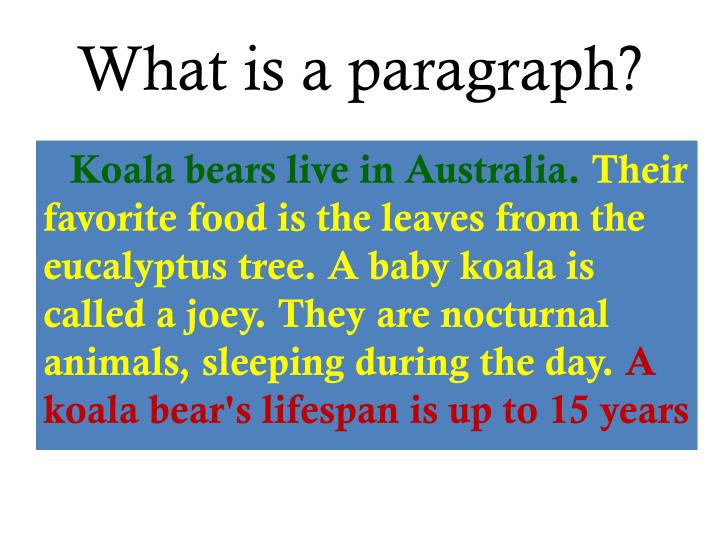 What is a paragraph?

Koala bears live in Australia. Their favorite food is the leaves from the eucalyptus tree. A baby koala is called a joey. They are nocturnal animals, sleeping during the day. A koala bear's lifespan is up to 15 years